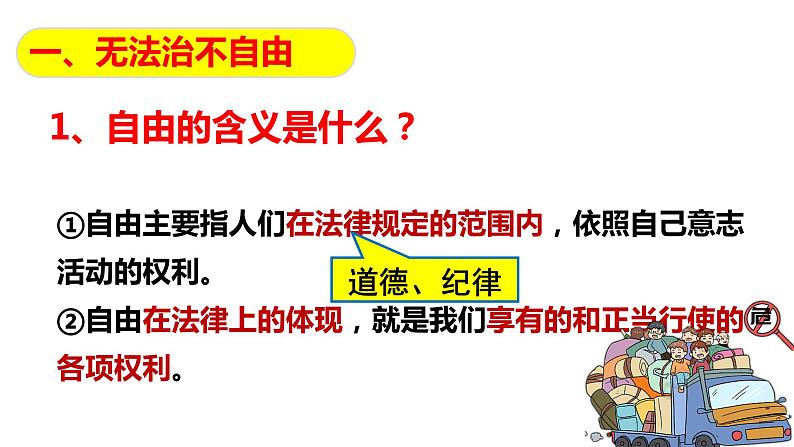 一、无法治不自由

1、自由的含义是什么？

①自由主要指人们在法律规定的范围内，依照自己意志活动的权利。

道德、纪律

②自由在法律上的体现，就是我们享有的和正当行使的各项权利。